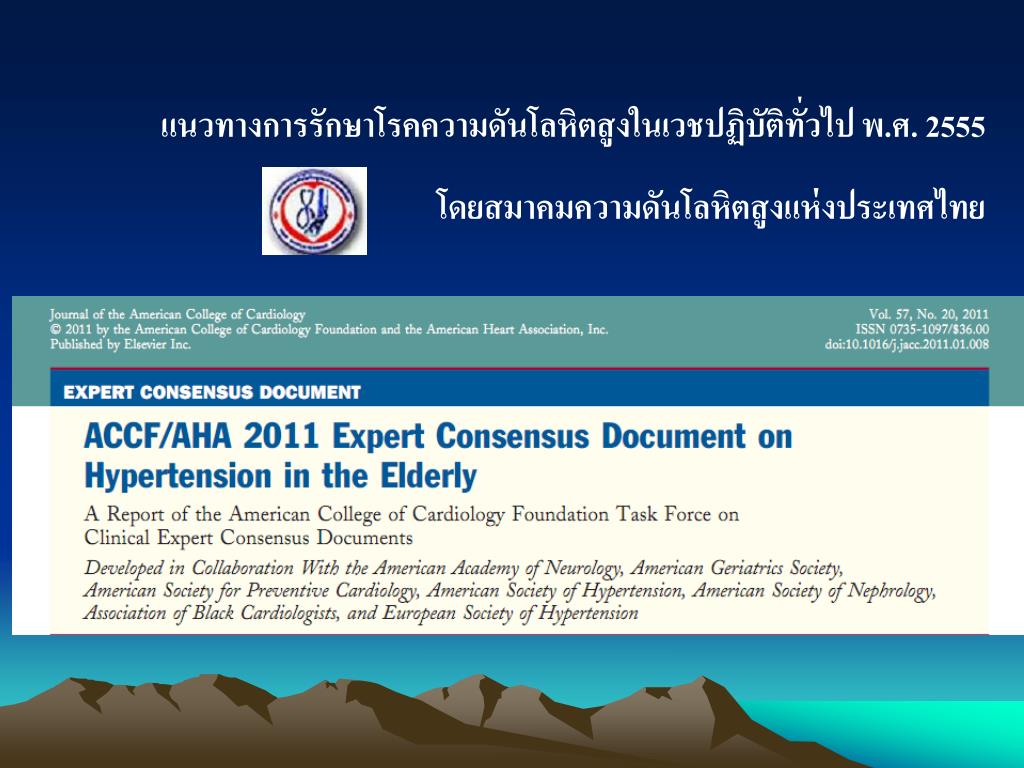 แนวทางการรักษาโรคความดันโลหิตสูงในเวชปฏิบัติทั่วไป พ.ศ. 2555

โดยสมาคมความดันโลหิตสูงแห่งประเทศไทย

Journal of the American College of Cardiology
© 2011 by the American College of Cardiology Foundation and the American Heart Association, Inc.
Published by Elsevier Inc.

Vol. 57, No. 20, 2011
ISSN 0735-1097/$36.00
doi:10.1016/j.jacc.2011.01.008

EXPERT CONSENSUS DOCUMENT

ACCF/AHA 2011 Expert Consensus Document on Hypertension in the Elderly

A Report of the American College of Cardiology Foundation Task Force on Clinical Expert Consensus Documents

Developed in Collaboration With the American Academy of Neurology, American Geriatrics Society, American Society for Preventive Cardiology, American Society of Hypertension, American Society of Nephrology, Association of Black Cardiologists, and European Society of Hypertension